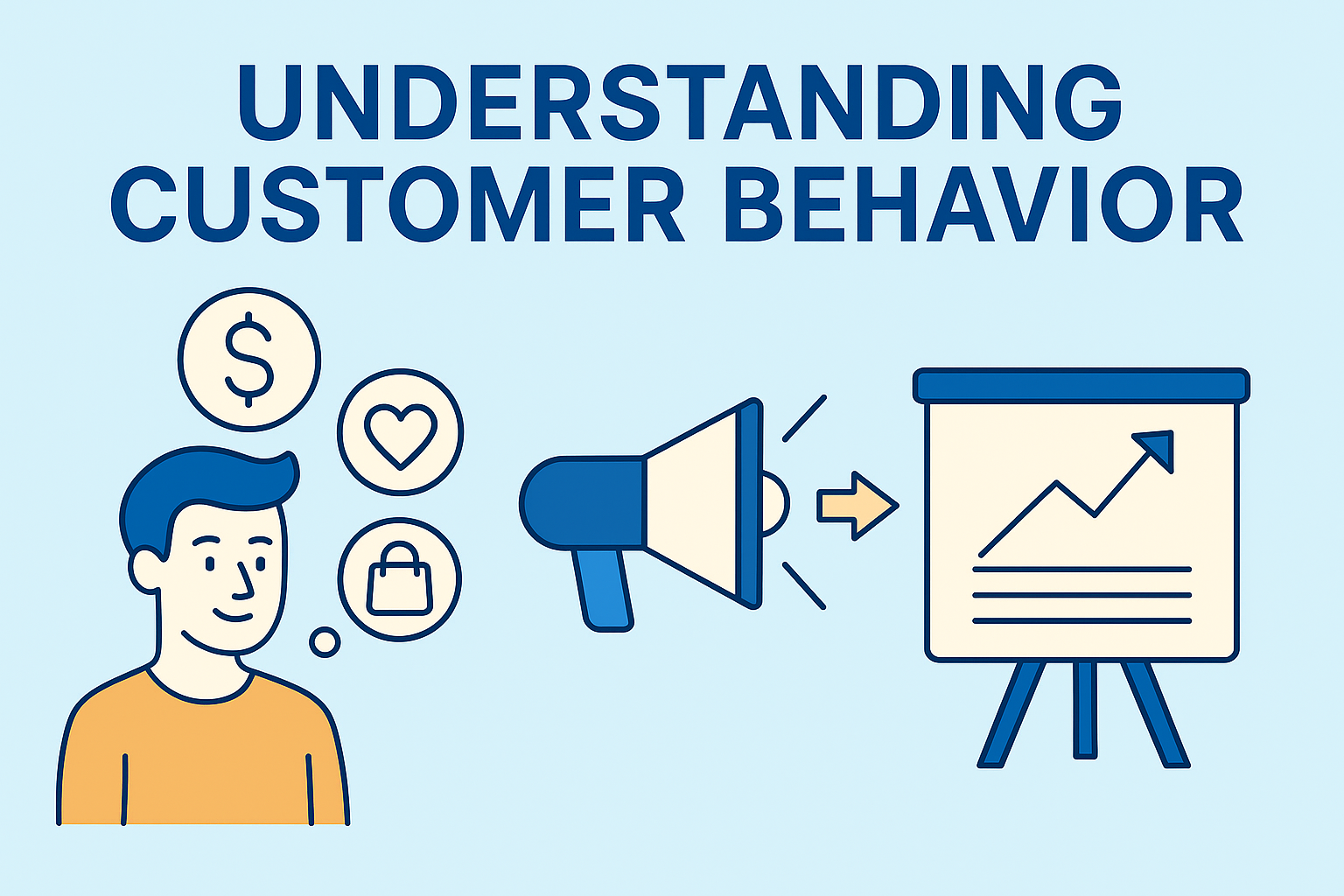 UNDERSTANDING CUSTOMER BEHAVIOR

$